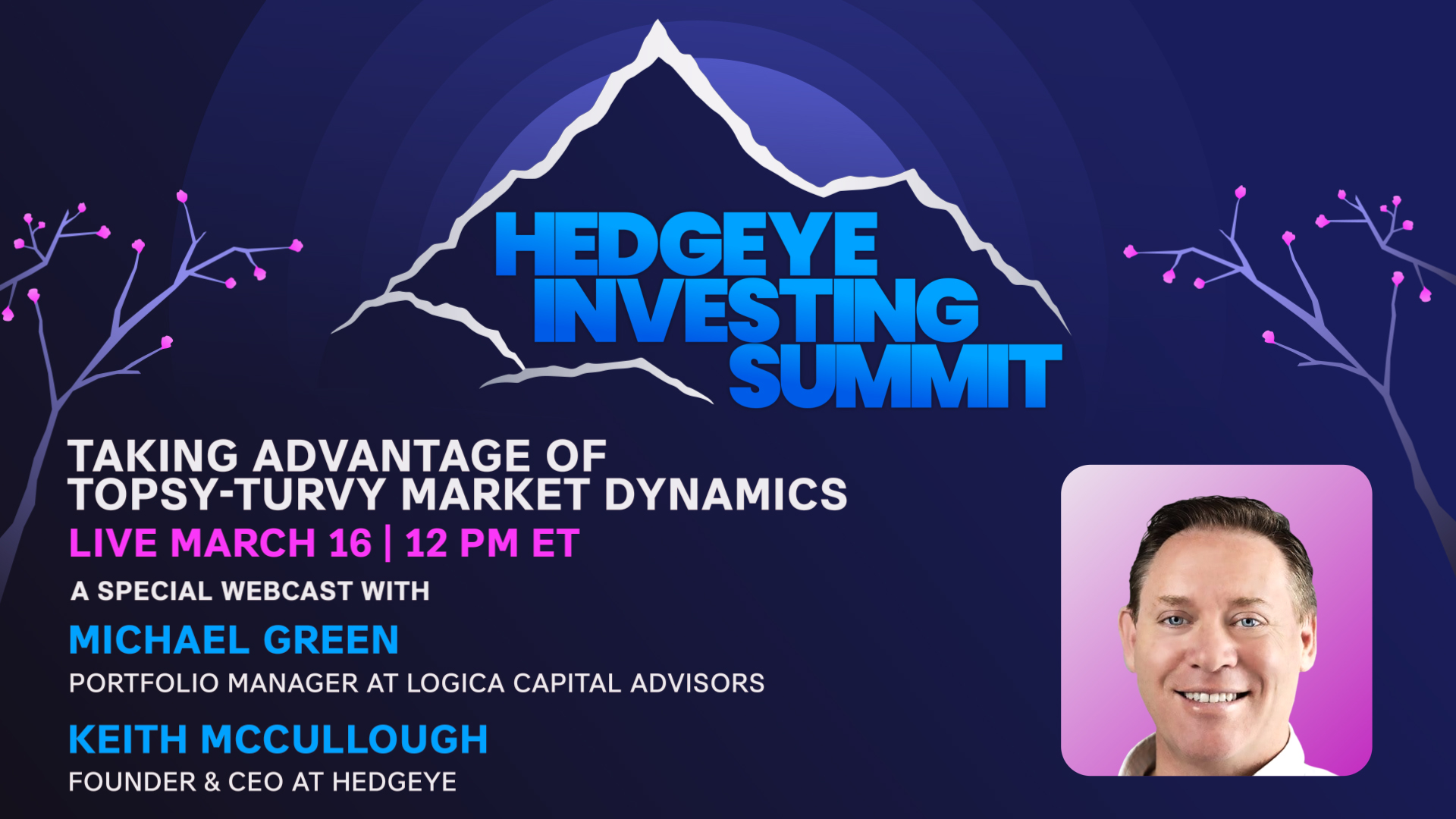 HEDGEYE INVESTING SUMMIT

TAKING ADVANTAGE OF TOPSY-TURVY MARKET DYNAMICS

LIVE MARCH 16 | 12 PM ET

A SPECIAL WEBCAST WITH

MICHAEL GREEN

PORTFOLIO MANAGER AT LOGICA CAPITAL ADVISORS

KEITH MCCULLOUGH

FOUNDER & CEO AT HEDGEYE